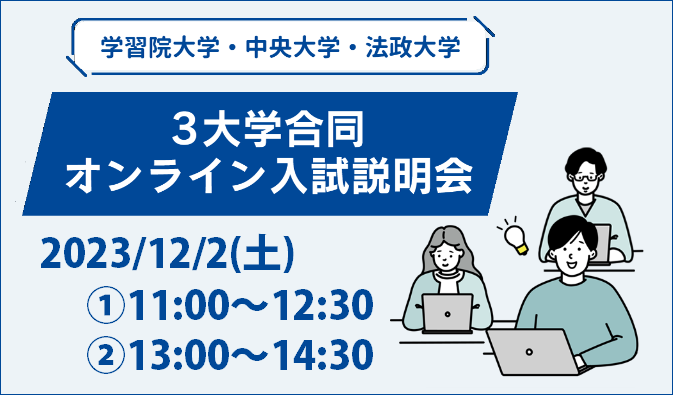 学習院大学・中央大学・法政大学

３大学合同
オンライン入試説明会

2023/12/2(土)
①11:00～12:30
②13:00～14:30